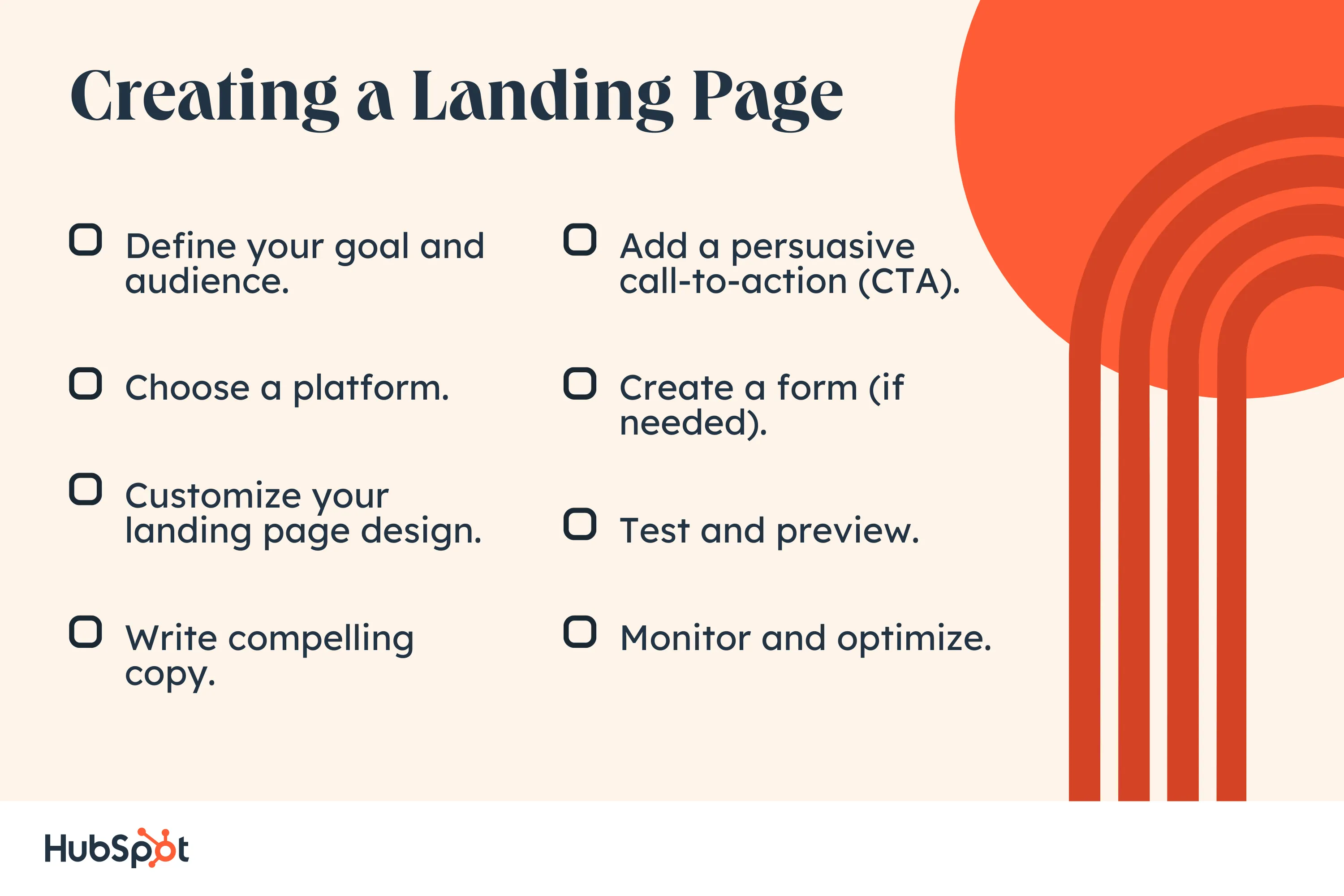 Creating a Landing Page

Define your goal and audience.

Choose a platform.

Customize your landing page design.

Write compelling copy.

Add a persuasive call-to-action (CTA).

Create a form (if needed).

Test and preview.

Monitor and optimize.

HubSpot